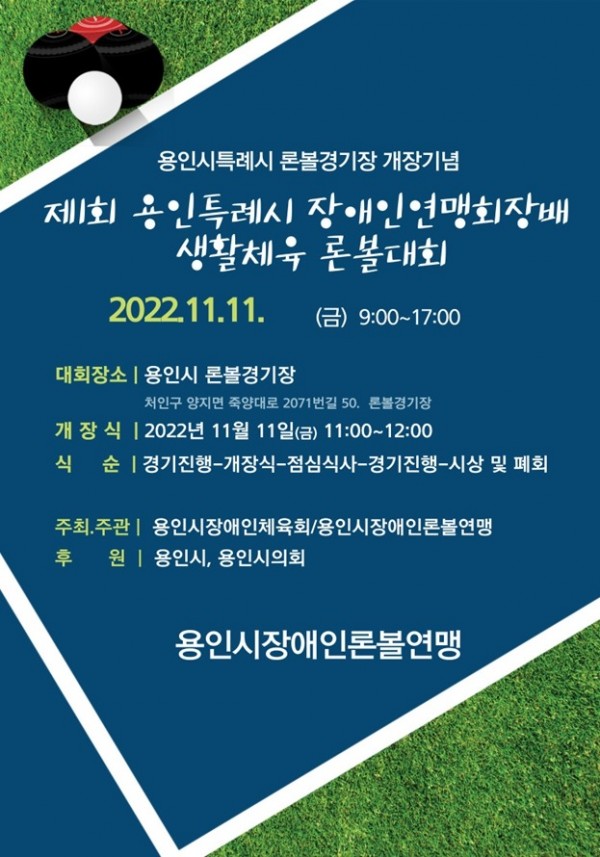 용인시특례시 론볼경기장 개장기념

제1회 용인특례시 장애인연맹회장배 생활체육 론볼대회

2022.11.11. (금) 9:00~17:00

대회장소 | 용인시 론볼경기장

처인구 양지면 죽양대로 2071번길 50. 론볼경기장

개 장 식 | 2022년 11월 11일(금) 11:00~12:00

식 순 | 경기진행-개장식-점심식사-경기진행-시상 및 폐회

주최.주관 | 용인시장애인체육회/용인시장애인론볼연맹

후 원 | 용인시, 용인시의회

용인시장애인론볼연맹